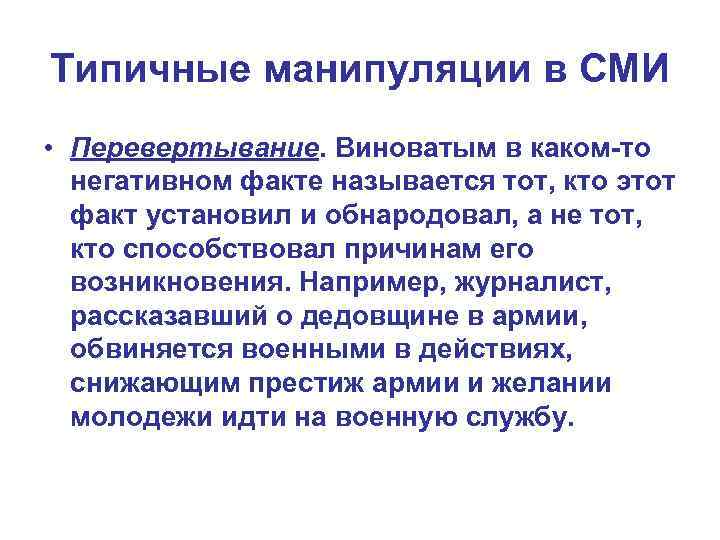 Типичные манипуляции в СМИ

• Перевертывание. Виноватым в каком-то негативном факте называется тот, кто этот факт установил и обнародовал, а не тот, кто способствовал причинам его возникновения. Например, журналист, рассказавший о дедовщине в армии, обвиняется военными в действиях, снижающим престиж армии и желании молодежи идти на военную службу.